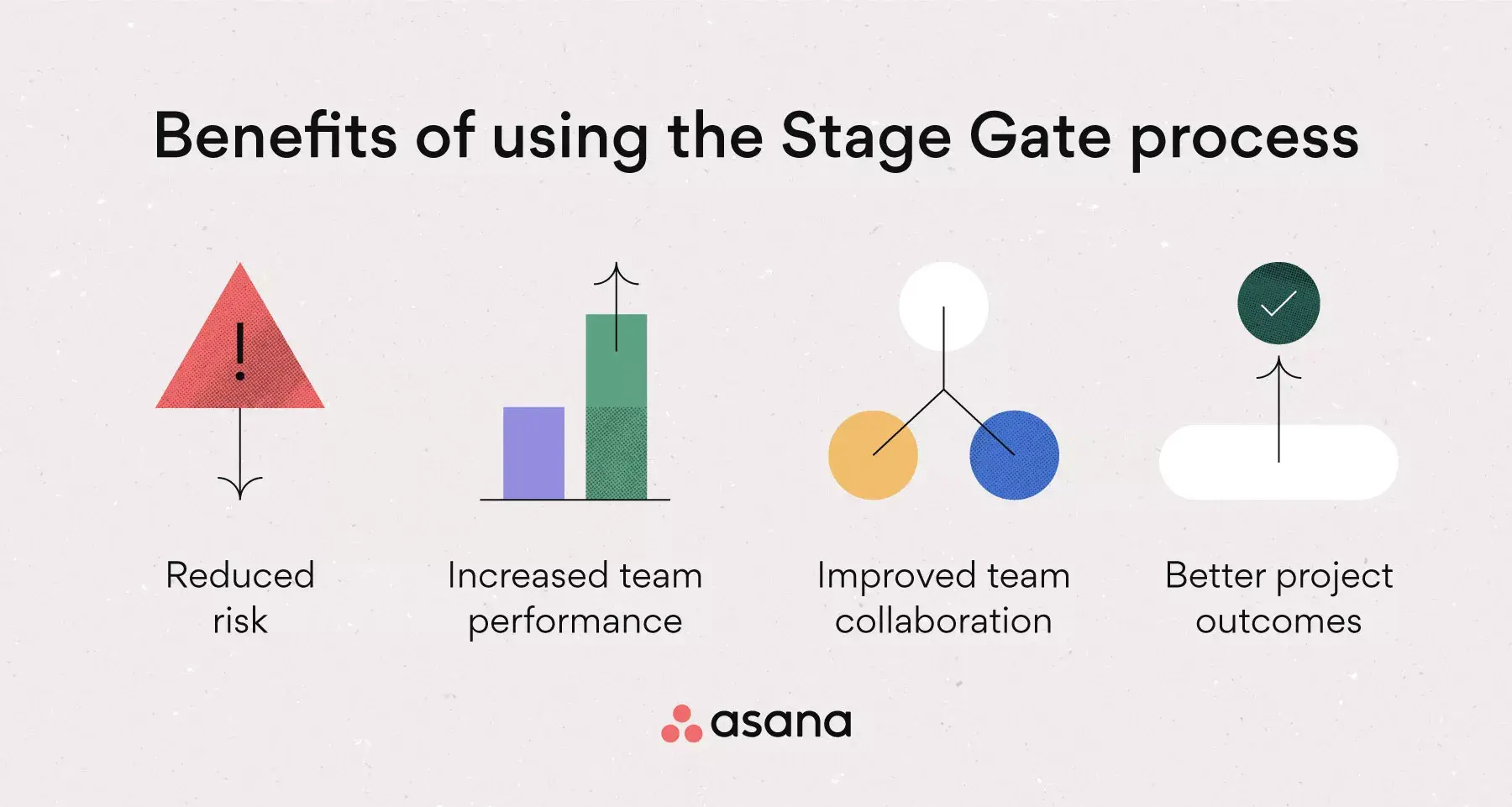 Benefits of using the Stage Gate process

!

Reduced risk

Increased team performance

Improved team collaboration

Better project outcomes

asana